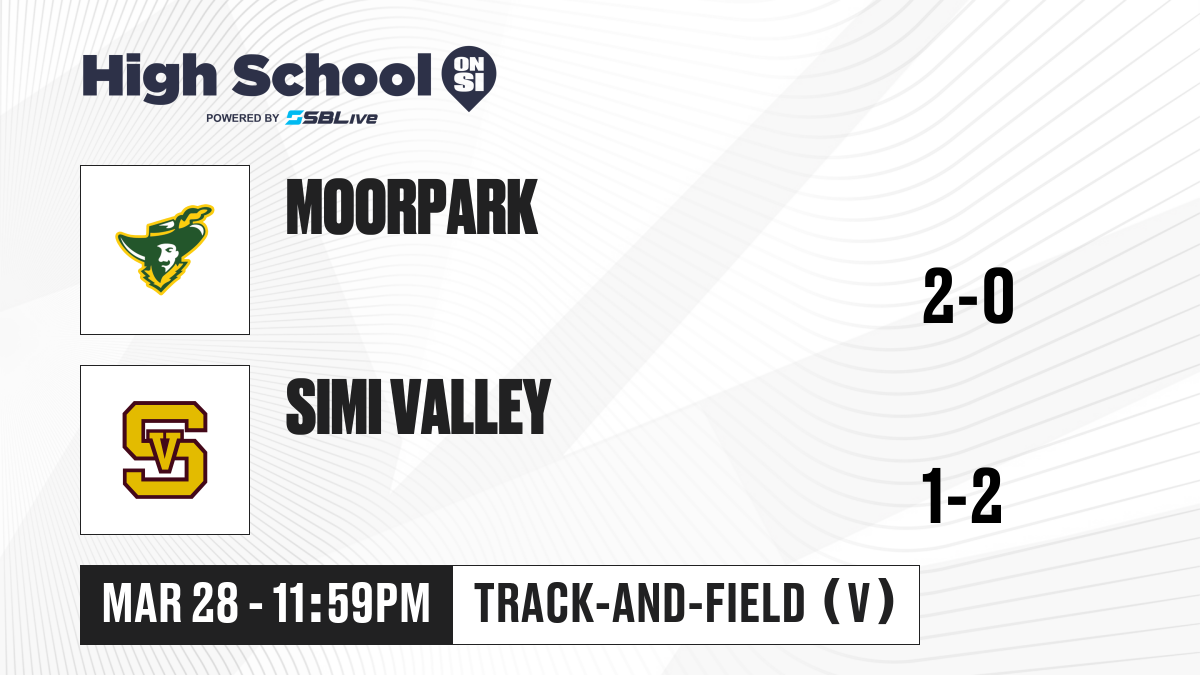 High School ON SI
POWERED BY SBLive

MOORPARK

2-0

SV

SIMI VALLEY

1-2

MAR 28 - 11:59PM

TRACK-AND-FIELD (V)